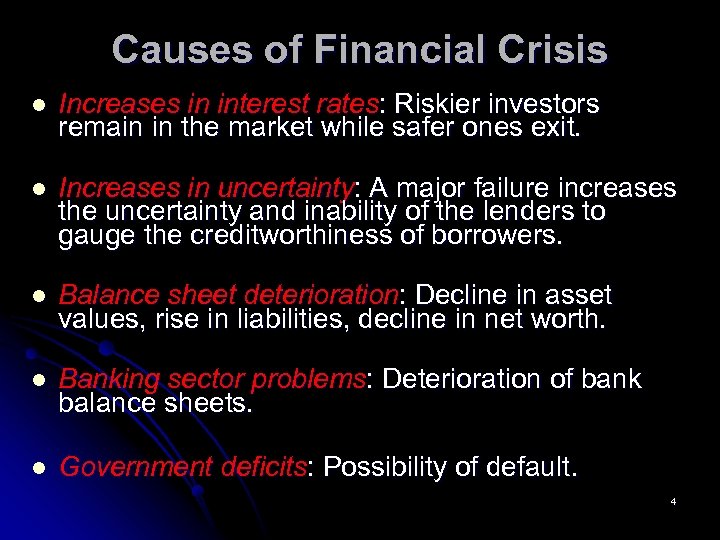 Causes of Financial Crisis

- Increases in interest rates: Riskier investors remain in the market while safer ones exit.

- Increases in uncertainty: A major failure increases the uncertainty and inability of the lenders to gauge the creditworthiness of borrowers.

- Balance sheet deterioration: Decline in asset values, rise in liabilities, decline in net worth.

- Banking sector problems: Deterioration of bank balance sheets.

- Government deficits: Possibility of default.

4